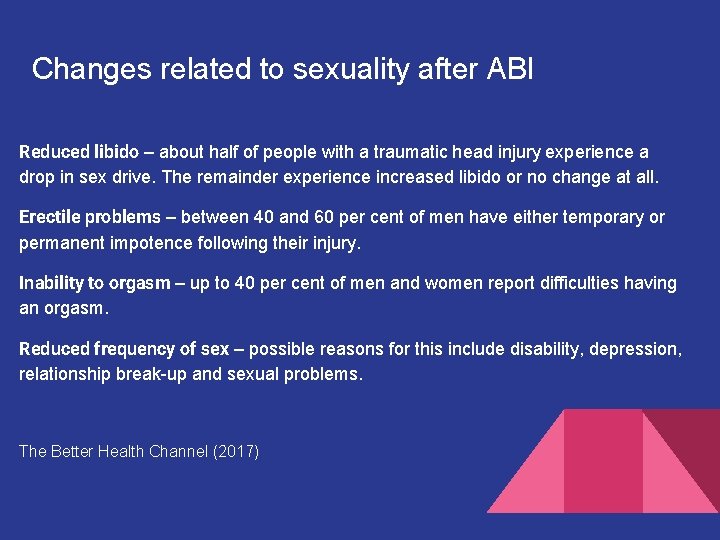 Changes related to sexuality after ABI

Reduced libido – about half of people with a traumatic head injury experience a drop in sex drive. The remainder experience increased libido or no change at all.

Erectile problems – between 40 and 60 per cent of men have either temporary or permanent impotence following their injury.

Inability to orgasm – up to 40 per cent of men and women report difficulties having an orgasm.

Reduced frequency of sex – possible reasons for this include disability, depression, relationship break-up and sexual problems.

The Better Health Channel (2017)